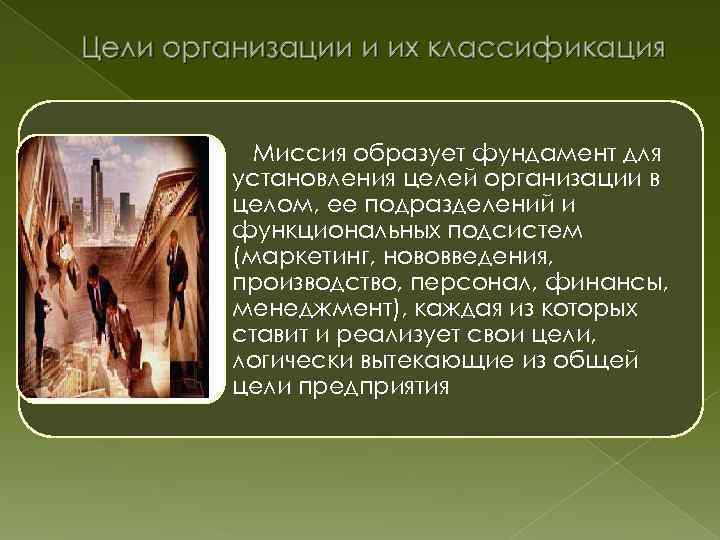 Цели организации и их классификация

Миссия образует фундамент для установления целей организации в целом, ее подразделений и функциональных подсистем (маркетинг, нововведения, производство, персонал, финансы, менеджмент), каждая из которых ставит и реализует свои цели, логически вытекающие из общей цели предприятия